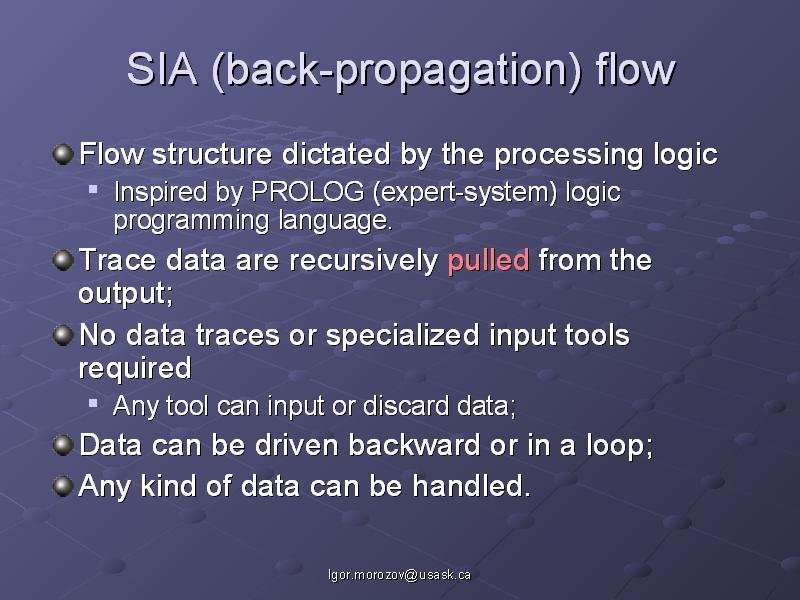 SIA (back-propagation) flow

Flow structure dictated by the processing logic

Inspired by PROLOG (expert-system) logic programming language.

Trace data are recursively pulled from the output;

No data traces or specialized input tools required

Any tool can input or discard data;

Data can be driven backward or in a loop;

Any kind of data can be handled.

Igor.morozov@usask.ca